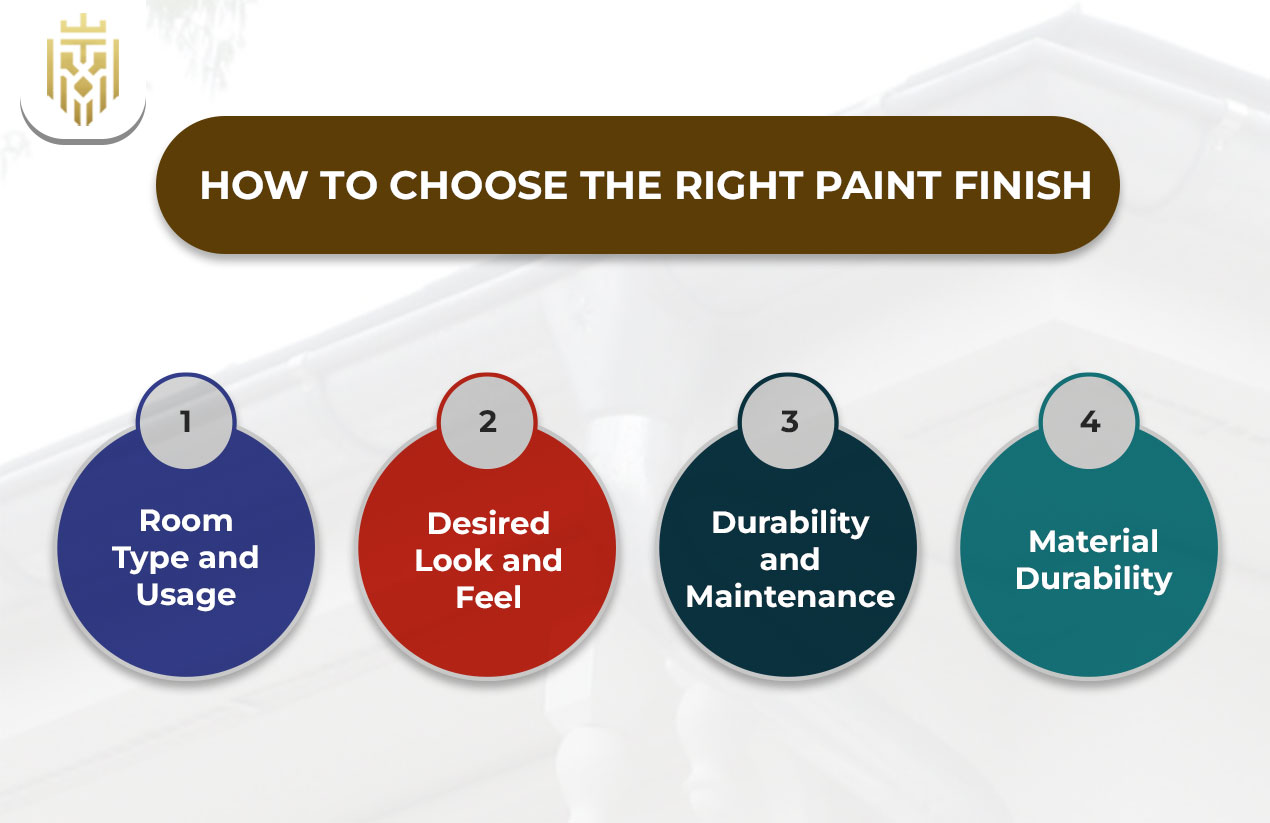 HOW TO CHOOSE THE RIGHT PAINT FINISH

1
Room Type and Usage

2
Desired Look and Feel

3
Durability and Maintenance

4
Material Durability